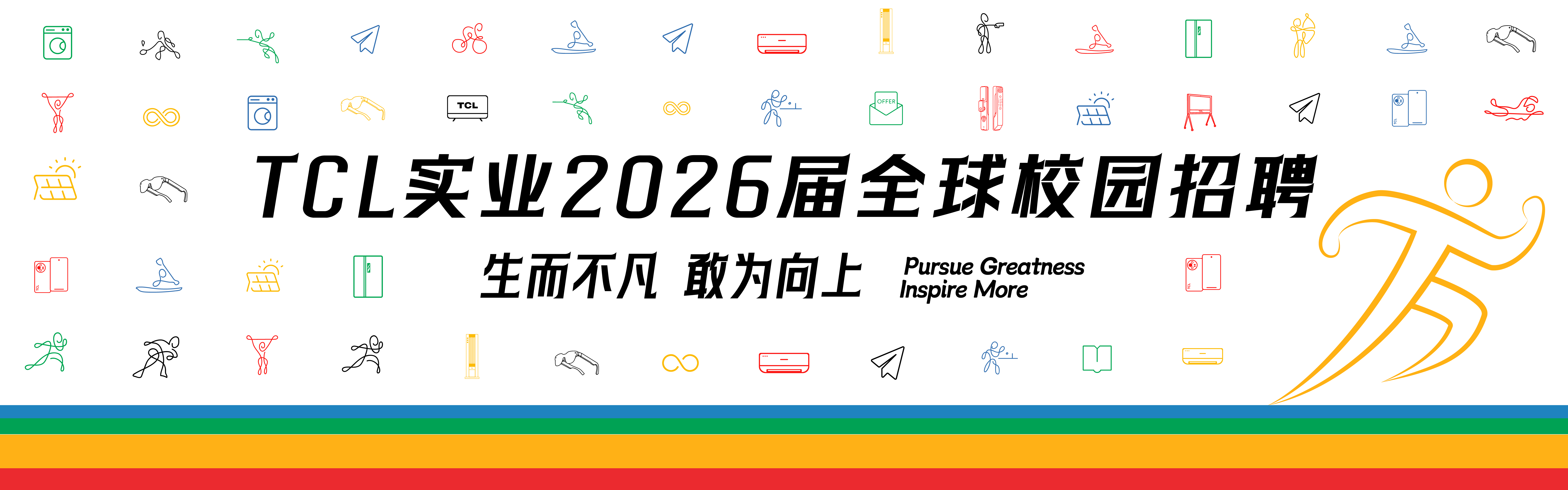 TCL

OFFER

TCL实业2026届全球校园招聘

生而不凡 敢为向上

Pursue Greatness
Inspire More